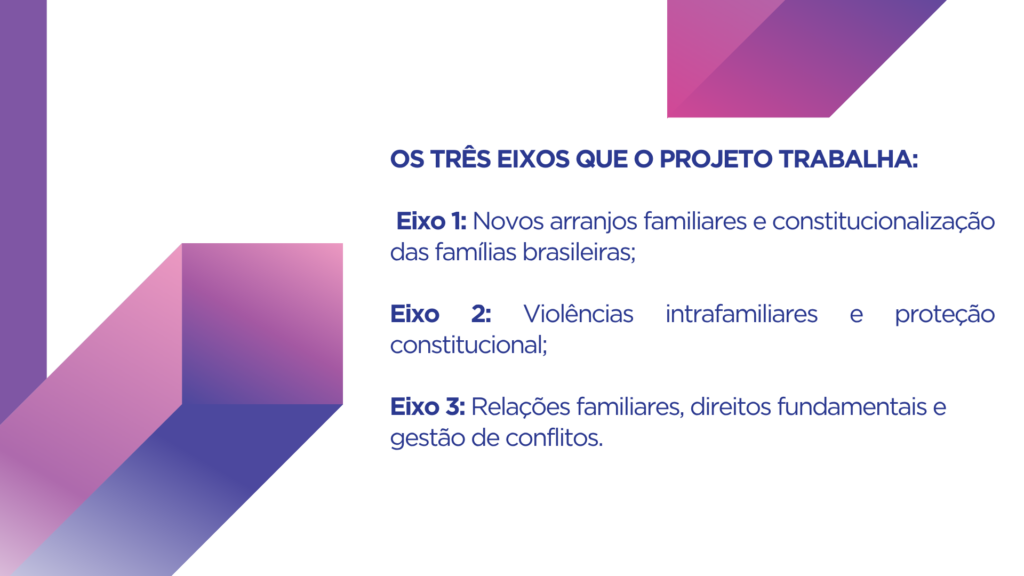 OS TRÊS EIXOS QUE O PROJETO TRABALHA:

Eixo 1: Novos arranjos familiares e constitucionalização das famílias brasileiras;

Eixo 2: Violências intrafamiliares e proteção constitucional;

Eixo 3: Relações familiares, direitos fundamentais e gestão de conflitos.